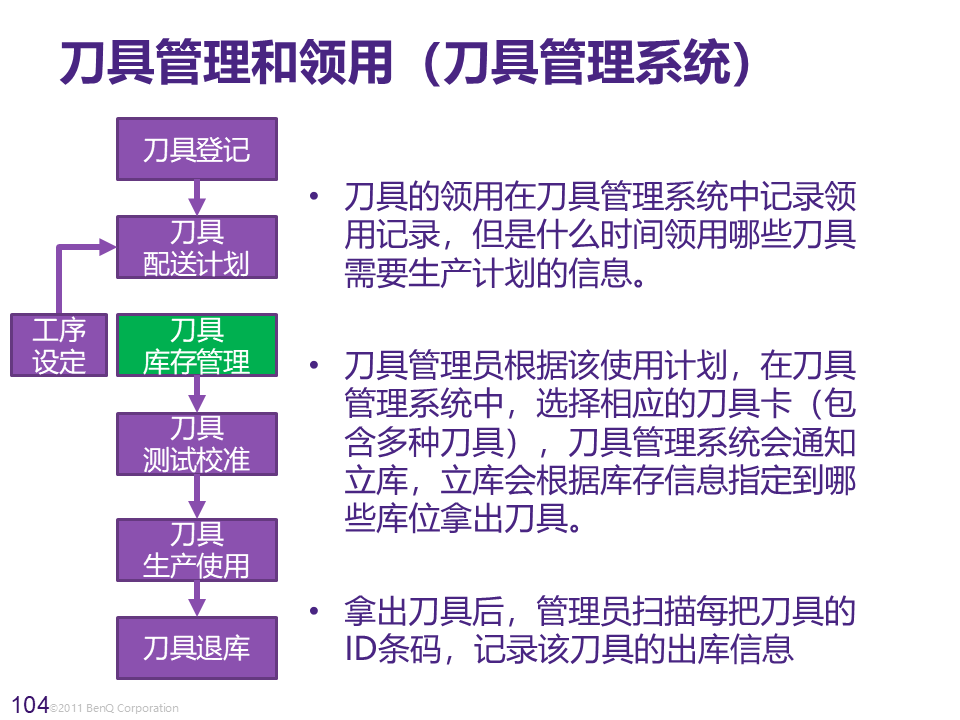 刀具管理和领用（刀具管理系统）

刀具登记

刀具
配送计划

工序
设定

刀具
库存管理

刀具
测试校准

刀具
生产使用

刀具退库

• 刀具的领用在刀具管理系统中记录领用记录，但是什么时间领用哪些刀具需要生产计划的信息。

• 刀具管理员根据该使用计划，在刀具管理系统中，选择相应的刀具卡（包含多种刀具），刀具管理系统会通知立库，立库会根据库存信息指定到哪些库位拿出刀具。

• 拿出刀具后，管理员扫描每把刀具的ID条码，记录该刀具的出库信息

104 ©2011 BenQ Corporation